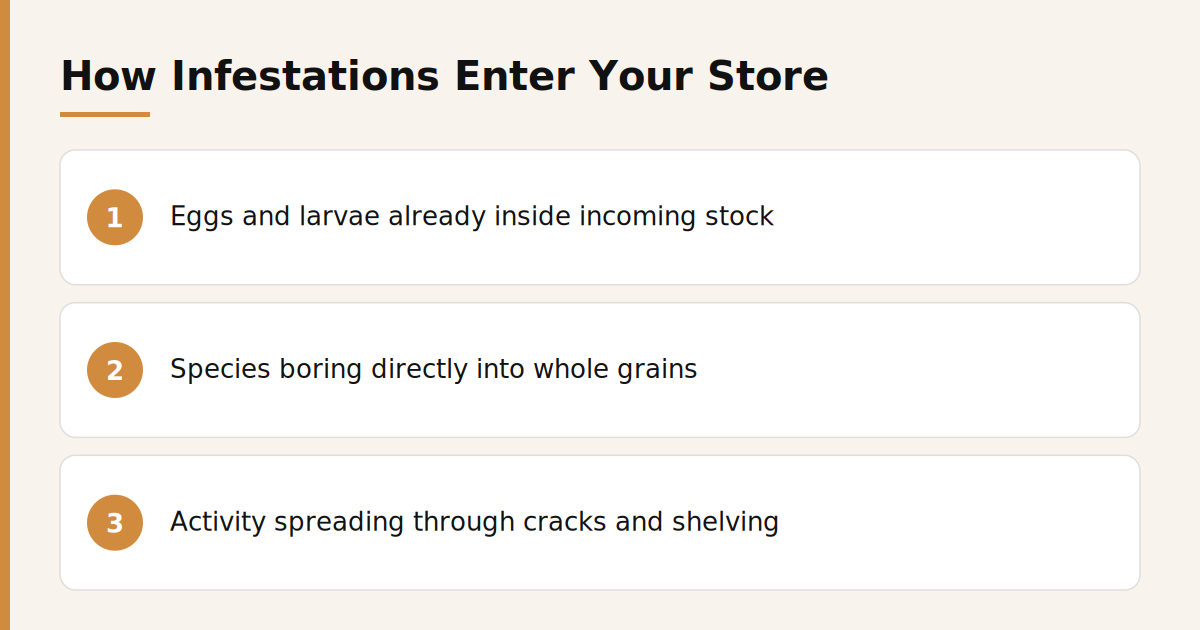 How Infestations Enter Your Store

1 Eggs and larvae already inside incoming stock

2 Species boring directly into whole grains

3 Activity spreading through cracks and shelving